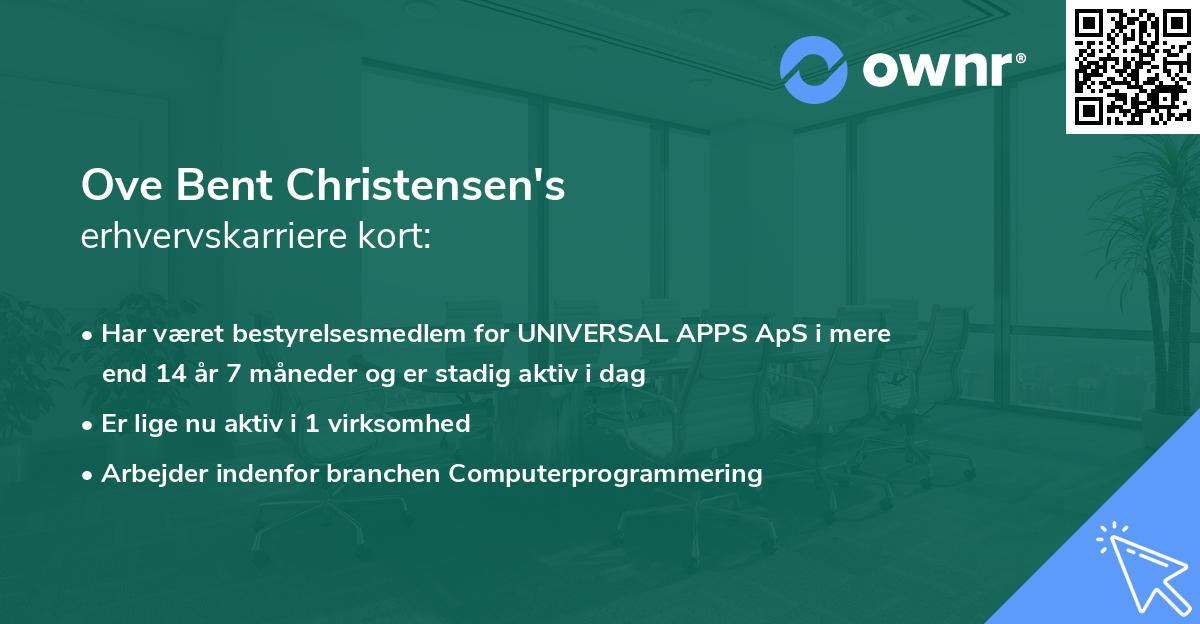 ownr®

Ove Bent Christensen's
erhvervskarriere kort:

• Har været bestyrelsesmedlem for UNIVERSAL APPS ApS i mere end 14 år 7 måneder og er stadig aktiv i dag

• Er lige nu aktiv i 1 virksomhed

• Arbejder indenfor branchen Computerprogrammering